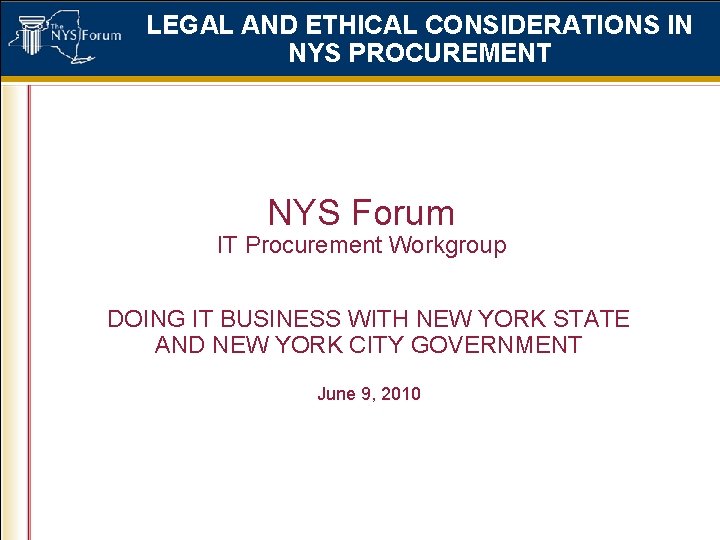 The NYS Forum

LEGAL AND ETHICAL CONSIDERATIONS IN NYS PROCUREMENT

NYS Forum
IT Procurement Workgroup

DOING IT BUSINESS WITH NEW YORK STATE AND NEW YORK CITY GOVERNMENT

June 9, 2010